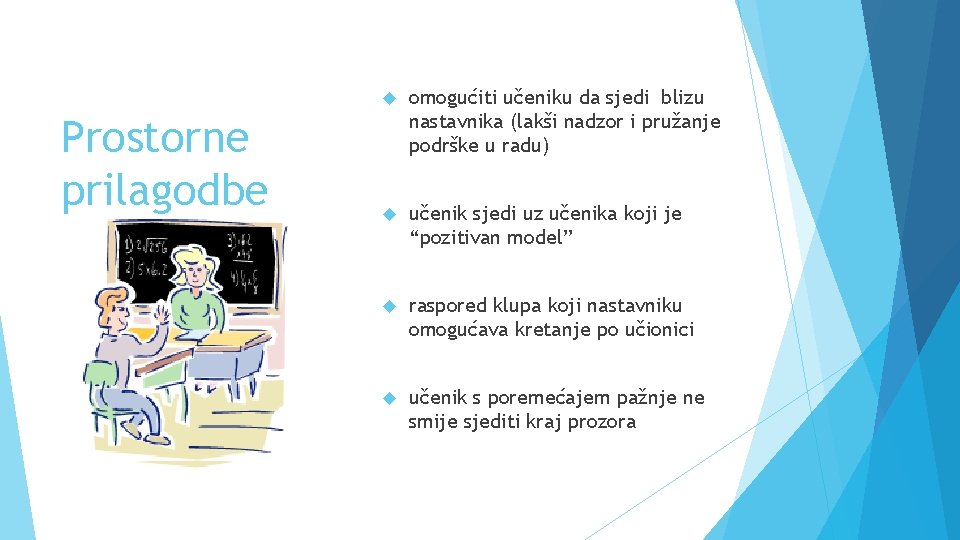 Prostorne prilagodbe

omogućiti učeniku da sjedi blizu nastavnika (lakši nadzor i pružanje podrške u radu)

učenik sjedi uz učenika koji je "pozitivan model"

raspored klupa koji nastavniku omogućava kretanje po učionici

učenik s poremećajem pažnje ne smije sjediti kraj prozora